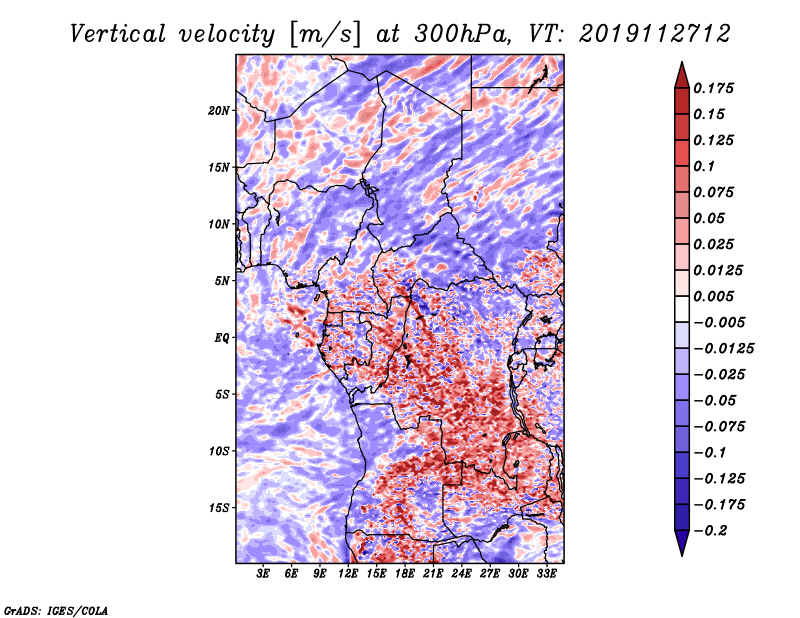 Vertical velocity [m/s] at 300hPa, VT: 2019112712

20N
15N
10N
5N
EQ
5S
10S
15S

3E 6E 9E 12E 15E 18E 21E 24E 27E 30E 33E

0.175
0.15
0.125
0.1
0.075
0.05
0.025
0.0125
0.005
−0.005
−0.0125
−0.025
−0.05
−0.075
−0.1
−0.125
−0.175
−0.2

GrADS: IGES/COLA